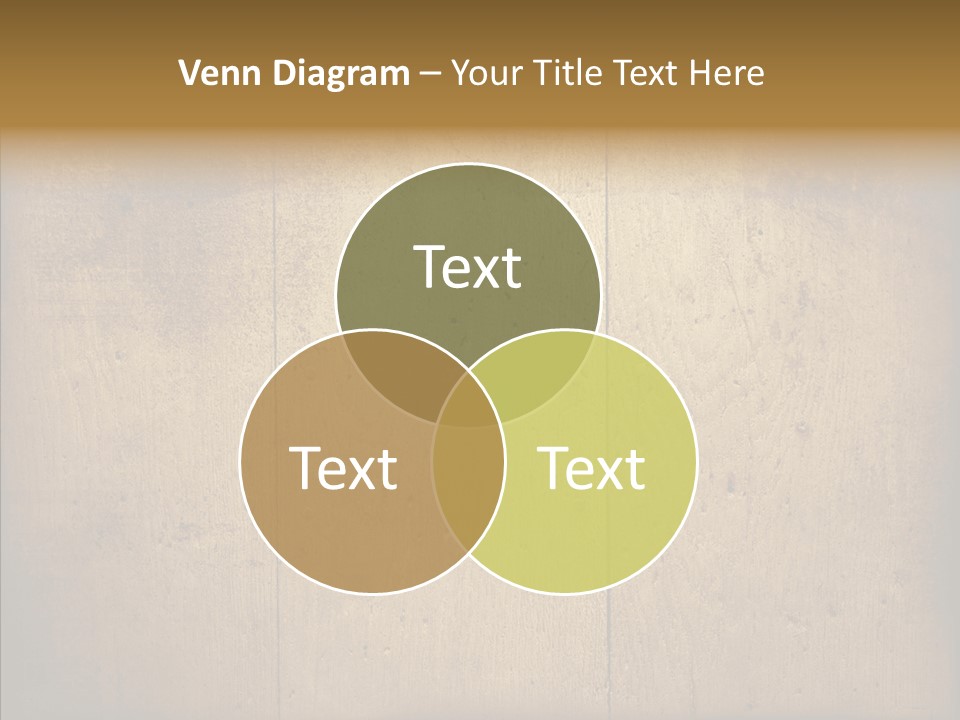 Venn Diagram – Your Title Text Here

Text

Text

Text